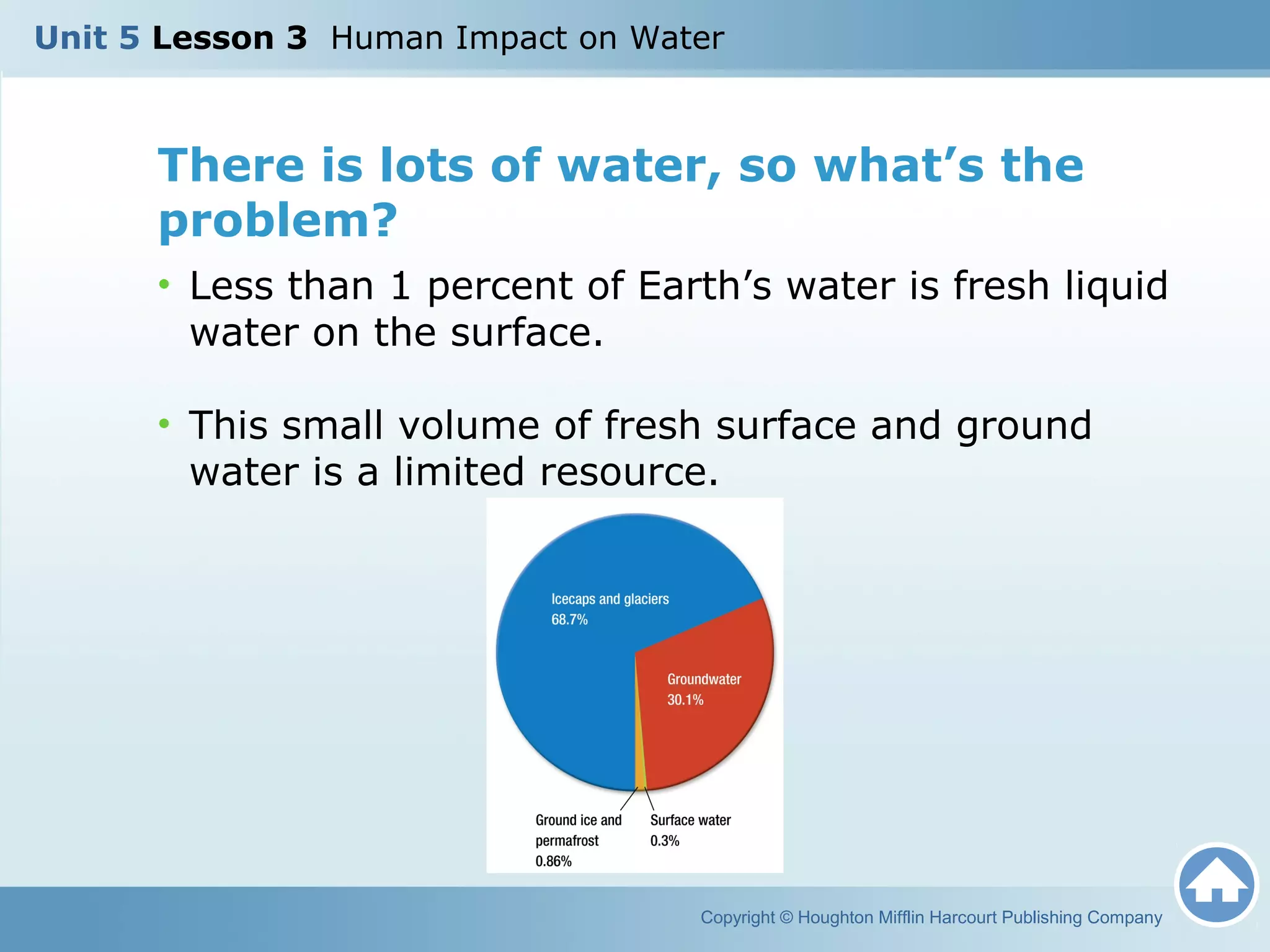 Unit 5 Lesson 3 Human Impact on Water

There is lots of water, so what's the problem?

• Less than 1 percent of Earth's water is fresh liquid water on the surface.

• This small volume of fresh surface and ground water is a limited resource.

Icecaps and glaciers 68.7%

Groundwater 30.1%

Ground ice and permafrost 0.86%

Surface water 0.3%

Copyright © Houghton Mifflin Harcourt Publishing Company